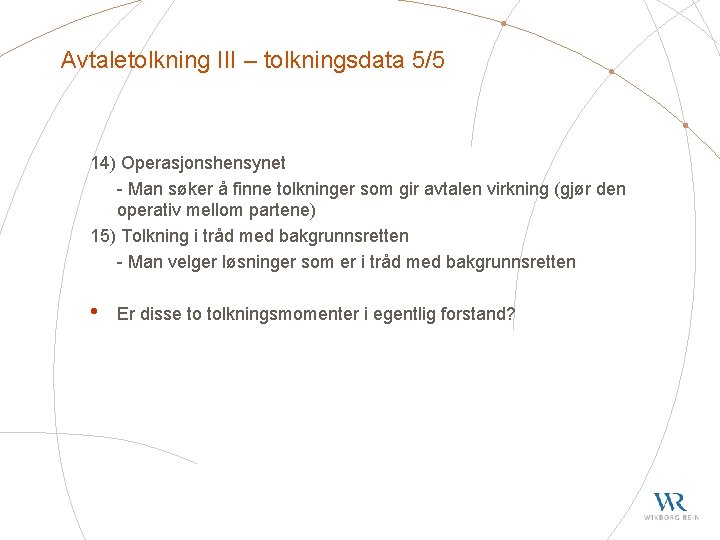 Avtaletolkning III – tolkningsdata 5/5

14) Operasjonshensynet

- Man søker å finne tolkninger som gir avtalen virkning (gjør den operativ mellom partene)

15) Tolkning i tråd med bakgrunnsretten

- Man velger løsninger som er i tråd med bakgrunnsretten

• Er disse to tolkningsmomenter i egentlig forstand?

WR
WIKBORG REIN